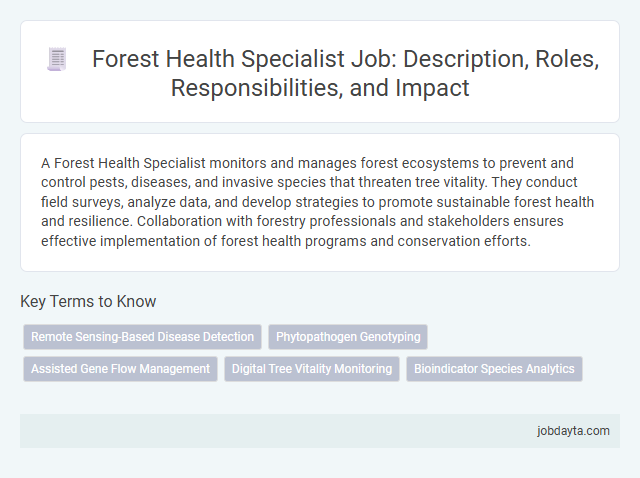 Forest Health Specialist Job: Description, Roles, Responsibilities, and Impact

A Forest Health Specialist monitors and manages forest ecosystems to prevent and control pests, diseases, and invasive species that threaten tree vitality. They conduct field surveys, analyze data, and develop strategies to promote sustainable forest health and resilience. Collaboration with forestry professionals and stakeholders ensures effective implementation of forest health programs and conservation efforts.

Key Terms to Know

Remote Sensing-Based Disease Detection
Phytopathogen Genotyping
Assisted Gene Flow Management
Digital Tree Vitality Monitoring
Bioindicator Species Analytics

jobdayta.com